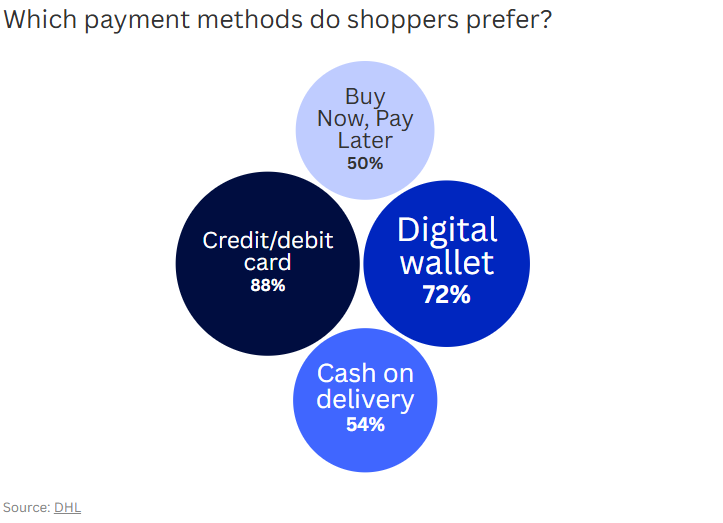 Which payment methods do shoppers prefer?

Buy Now, Pay Later
50%

Credit/debit card
88%

Digital wallet
72%

Cash on delivery
54%

Source: DHL